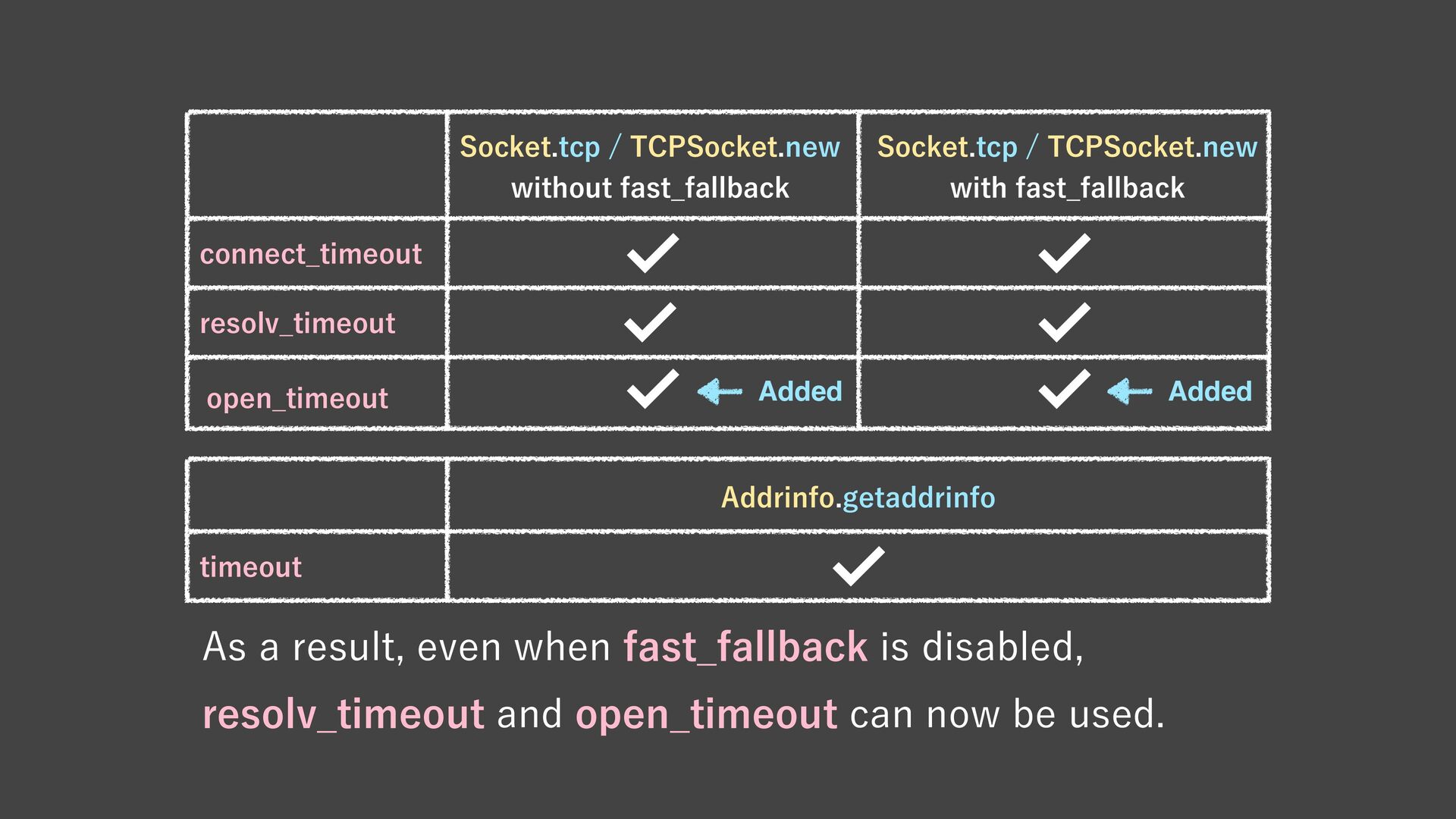 | | Socket.tcp / TCPSocket.new without fast_fallback | Socket.tcp / TCPSocket.new with fast_fallback |
|---|---|---|
| connect_timeout | ✓ | ✓ |
| resolv_timeout | ✓ | ✓ |
| open_timeout | ✓ ← Added | ✓ ← Added |

| | Addrinfo.getaddrinfo |
|---|---|
| timeout | ✓ |

As a result, even when fast_fallback is disabled, resolv_timeout and open_timeout can now be used.